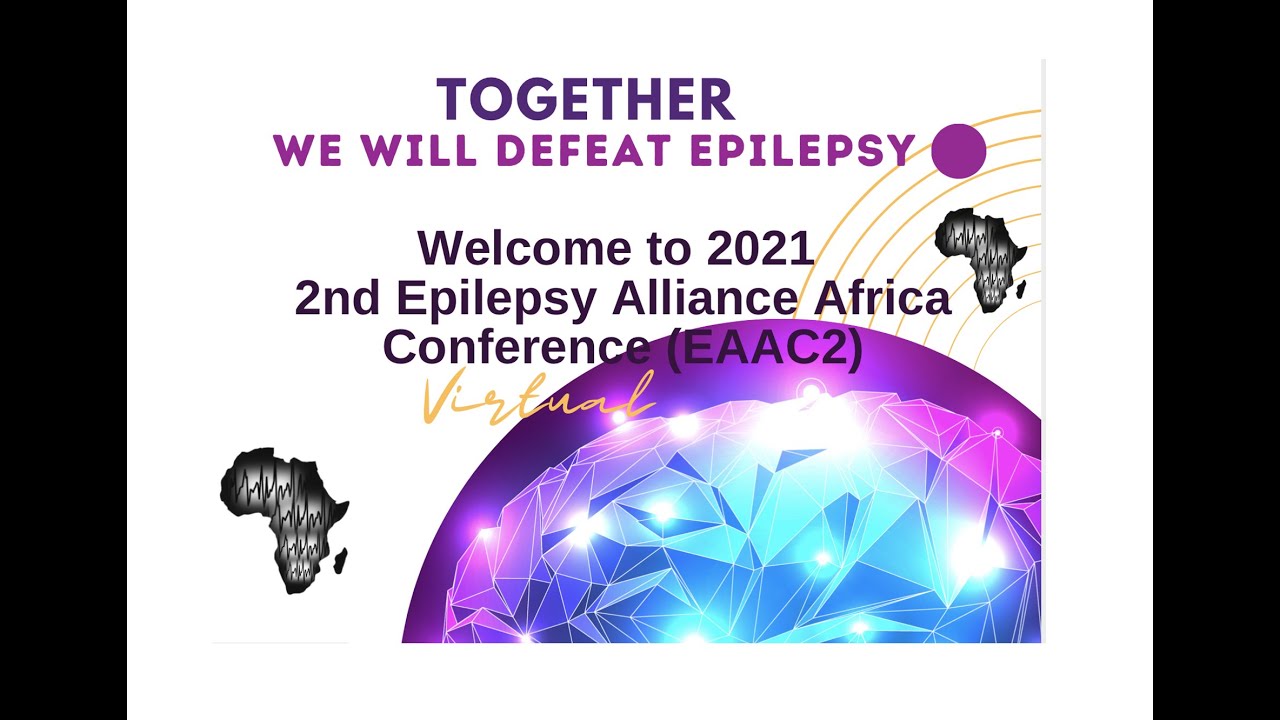 TOGETHER
WE WILL DEFEAT EPILEPSY

Welcome to 2021
2nd Epilepsy Alliance Africa Conference (EAAC2)

Virtual